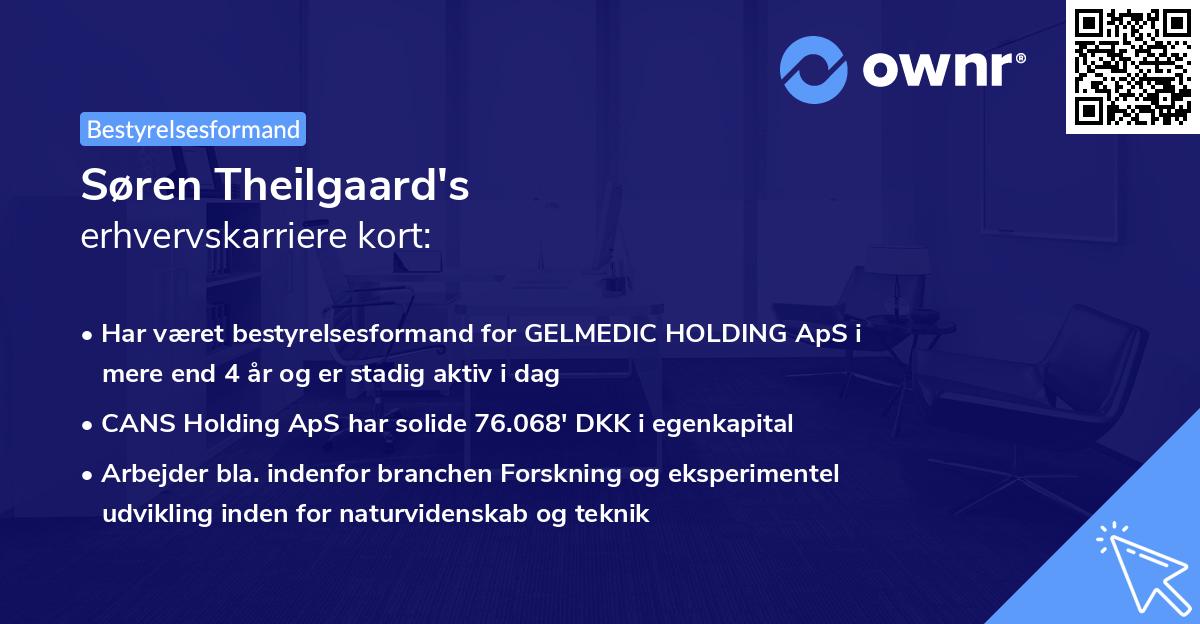 ownr®

Bestyrelsesformand

Søren Theilgaard's
erhvervskarriere kort:

• Har været bestyrelsesformand for GELMEDIC HOLDING ApS i mere end 4 år og er stadig aktiv i dag
• CANS Holding ApS har solide 76.068' DKK i egenkapital
• Arbejder bla. indenfor branchen Forskning og eksperimentel udvikling inden for naturvidenskab og teknik